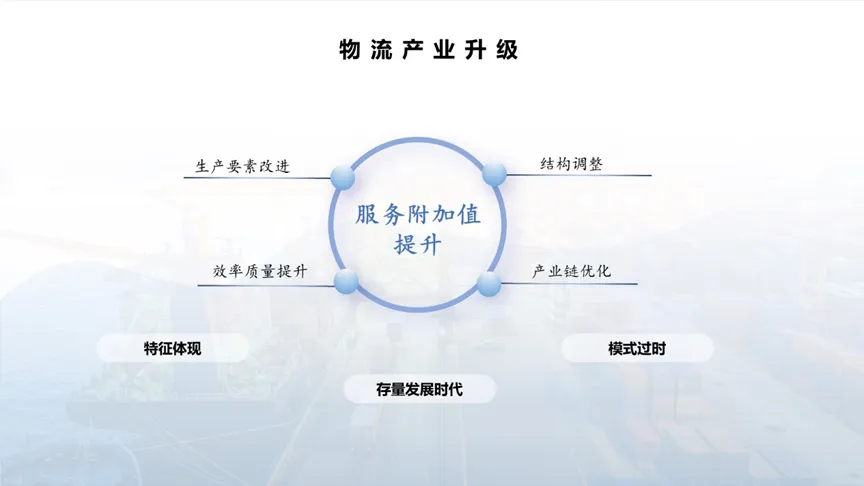 物流产业升级

生产要素改进

结构调整

服务附加值提升

效率质量提升

产业链优化

特征体现

模式过时

存量发展时代